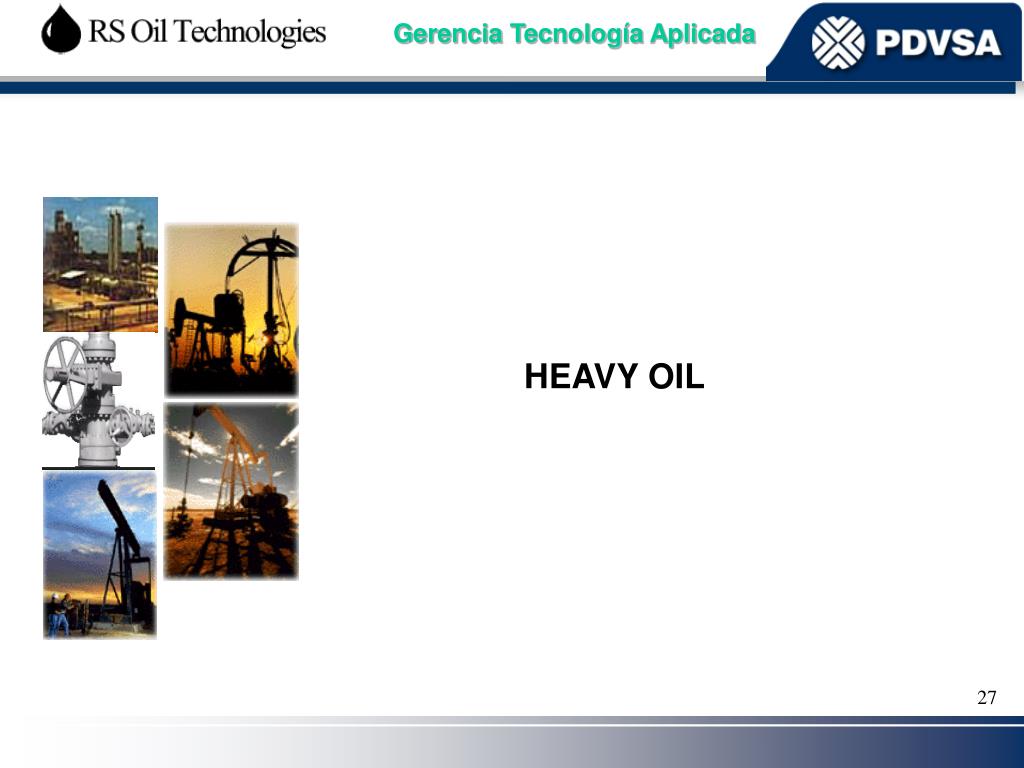 RS Oil Technologies

Gerencia Tecnología Aplicada

PDVSA

HEAVY OIL

27